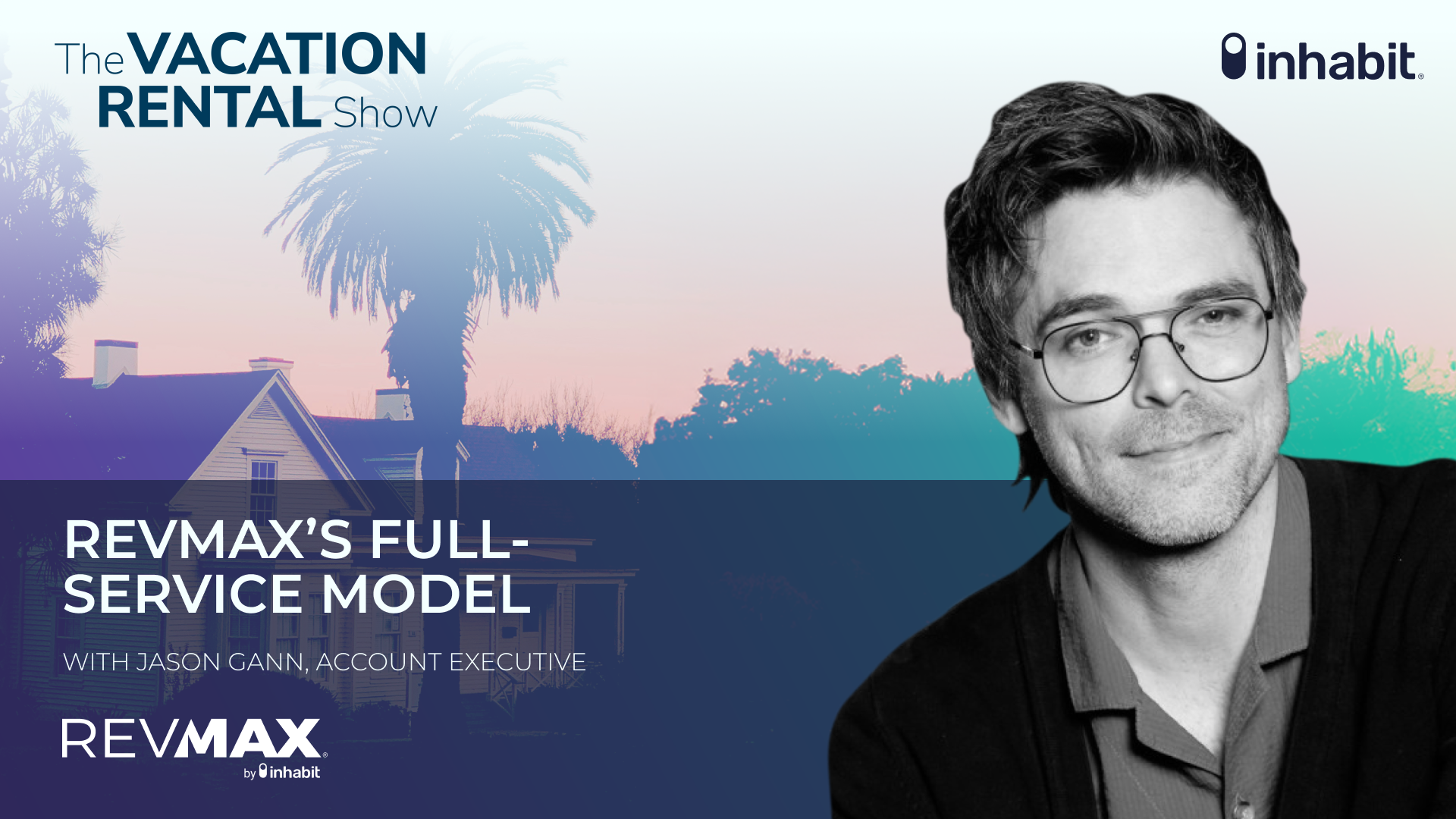 The VACATION RENTAL Show

inhabit

REVMAX'S FULL-SERVICE MODEL

WITH JASON GANN, ACCOUNT EXECUTIVE

REVMAX
by inhabit